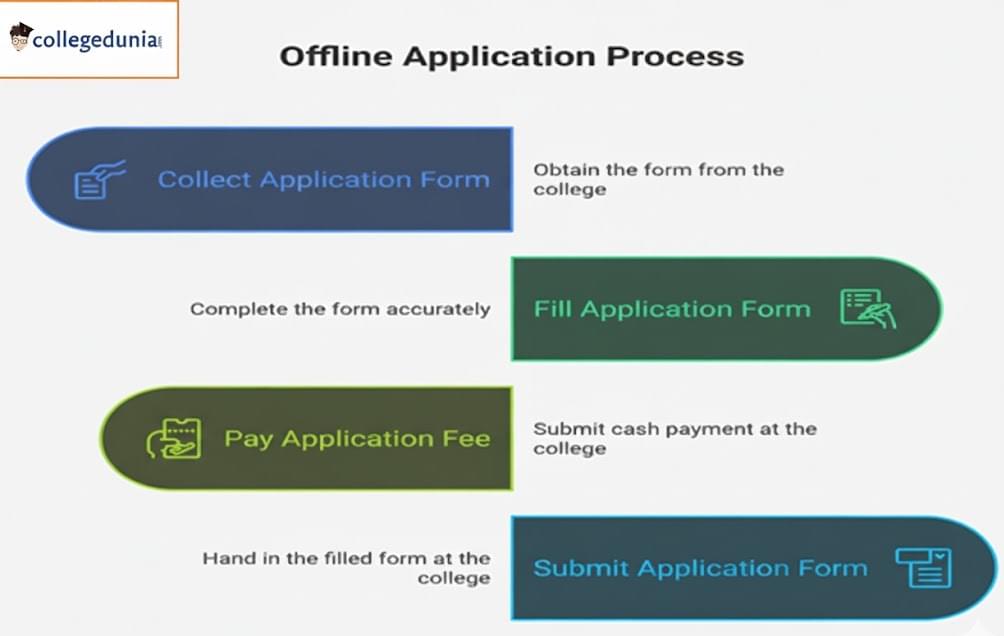 collegedunia

Offline Application Process

Collect Application Form

Obtain the form from the college

Complete the form accurately

Fill Application Form

Pay Application Fee

Submit cash payment at the college

Hand in the filled form at the college

Submit Application Form